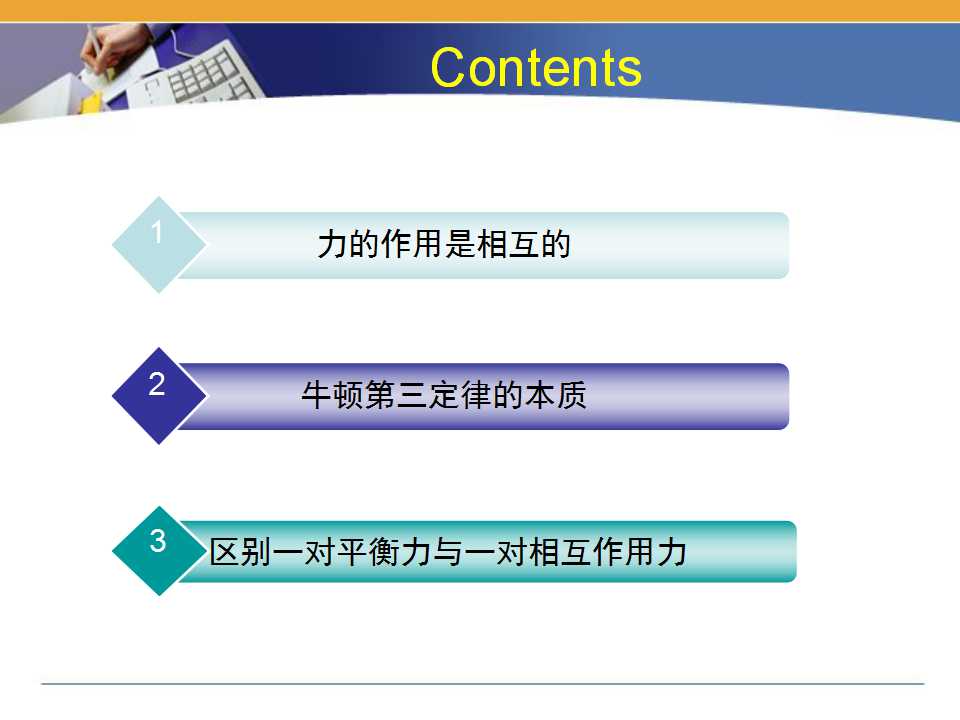 Contents

1 力的作用是相互的

2 牛顿第三定律的本质

3 区别一对平衡力与一对相互作用力